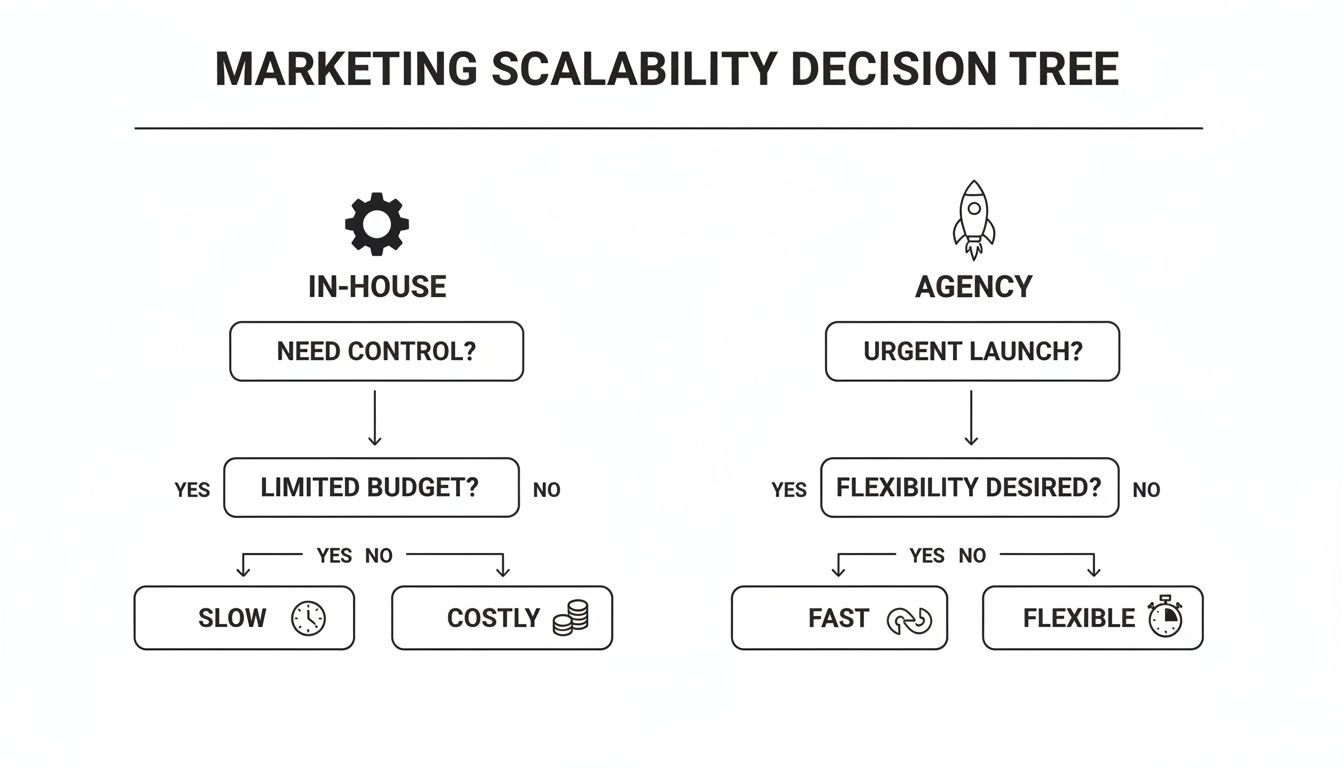 MARKETING SCALABILITY DECISION TREE

IN-HOUSE

NEED CONTROL?

YES LIMITED BUDGET? NO

YES NO

SLOW

COSTLY

AGENCY

URGENT LAUNCH?

YES FLEXIBILITY DESIRED? NO

YES NO

FAST

FLEXIBLE